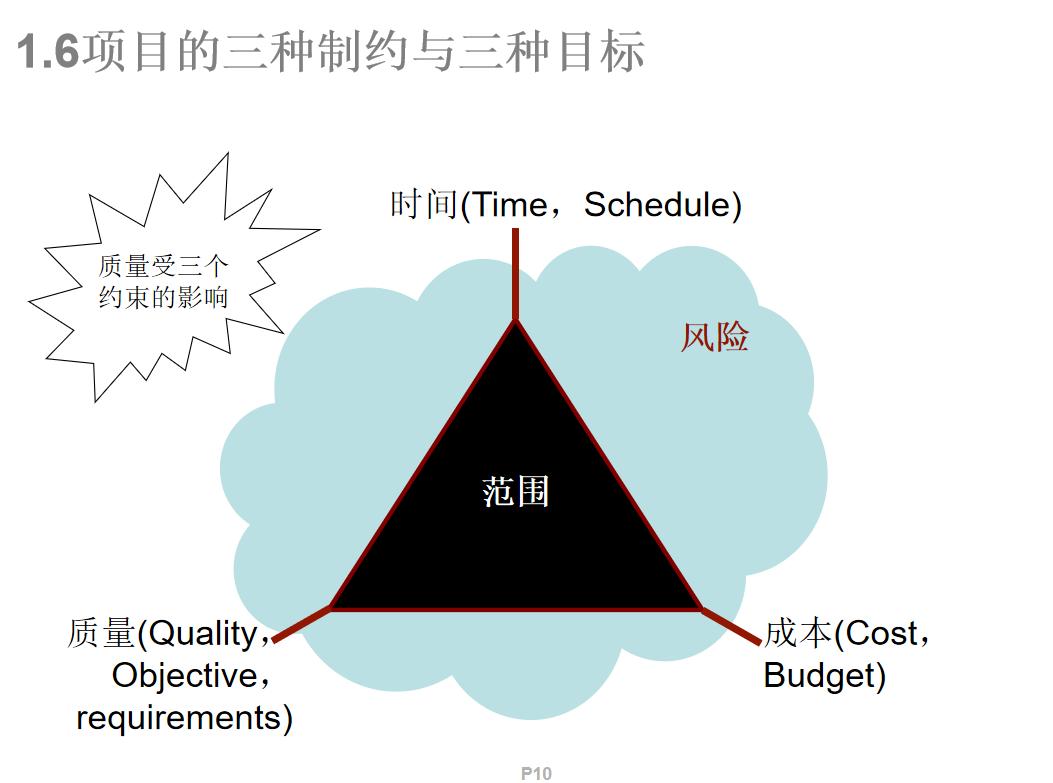 1.6项目的三种制约与三种目标

质量受三个约束的影响

时间(Time，Schedule)

风险

范围

质量(Quality，Objective，requirements)

成本(Cost，Budget)

P10